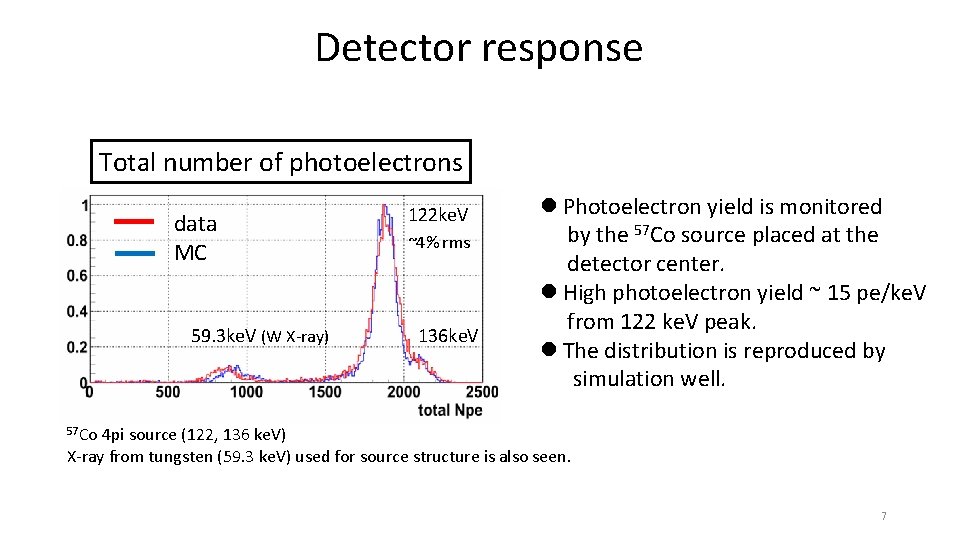 Detector response

Total number of photoelectrons

data
MC

122keV
~4% rms

59.3keV (W X-ray)

136keV

1
0.8
0.6
0.4
0.2
0

0 500 1000 1500 2000 2500
total Npe

● Photoelectron yield is monitored by the $^{57}$Co source placed at the detector center.
● High photoelectron yield ~ 15 pe/keV from 122 keV peak.
● The distribution is reproduced by simulation well.

$^{57}$Co 4pi source (122, 136 keV)
X-ray from tungsten (59.3 keV) used for source structure is also seen.

7